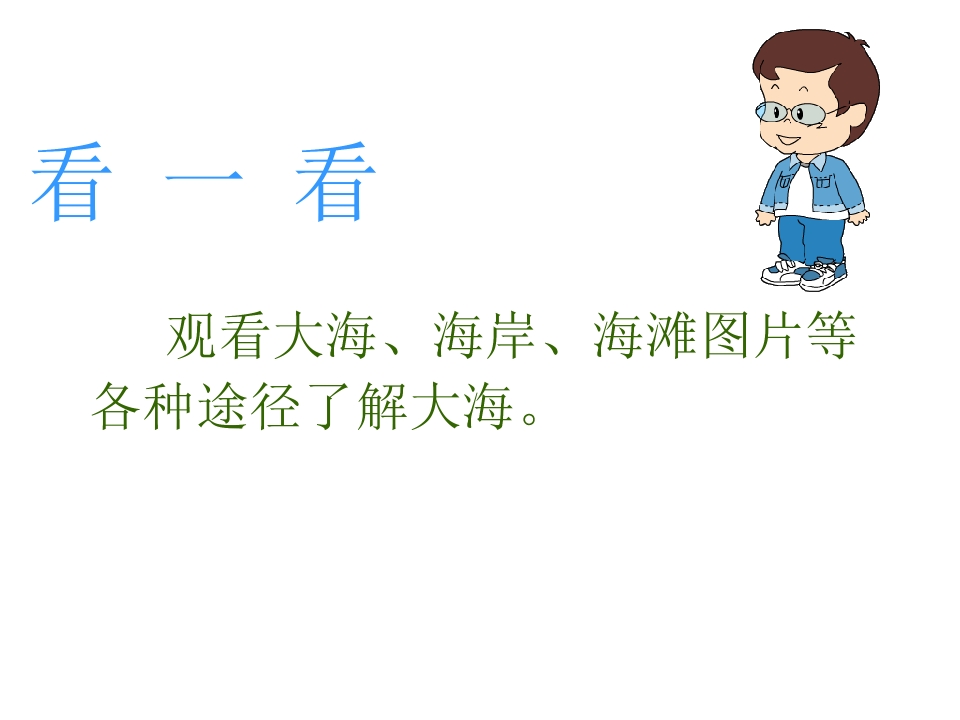 看 一 看

观看大海、海岸、海滩图片等各种途径了解大海。